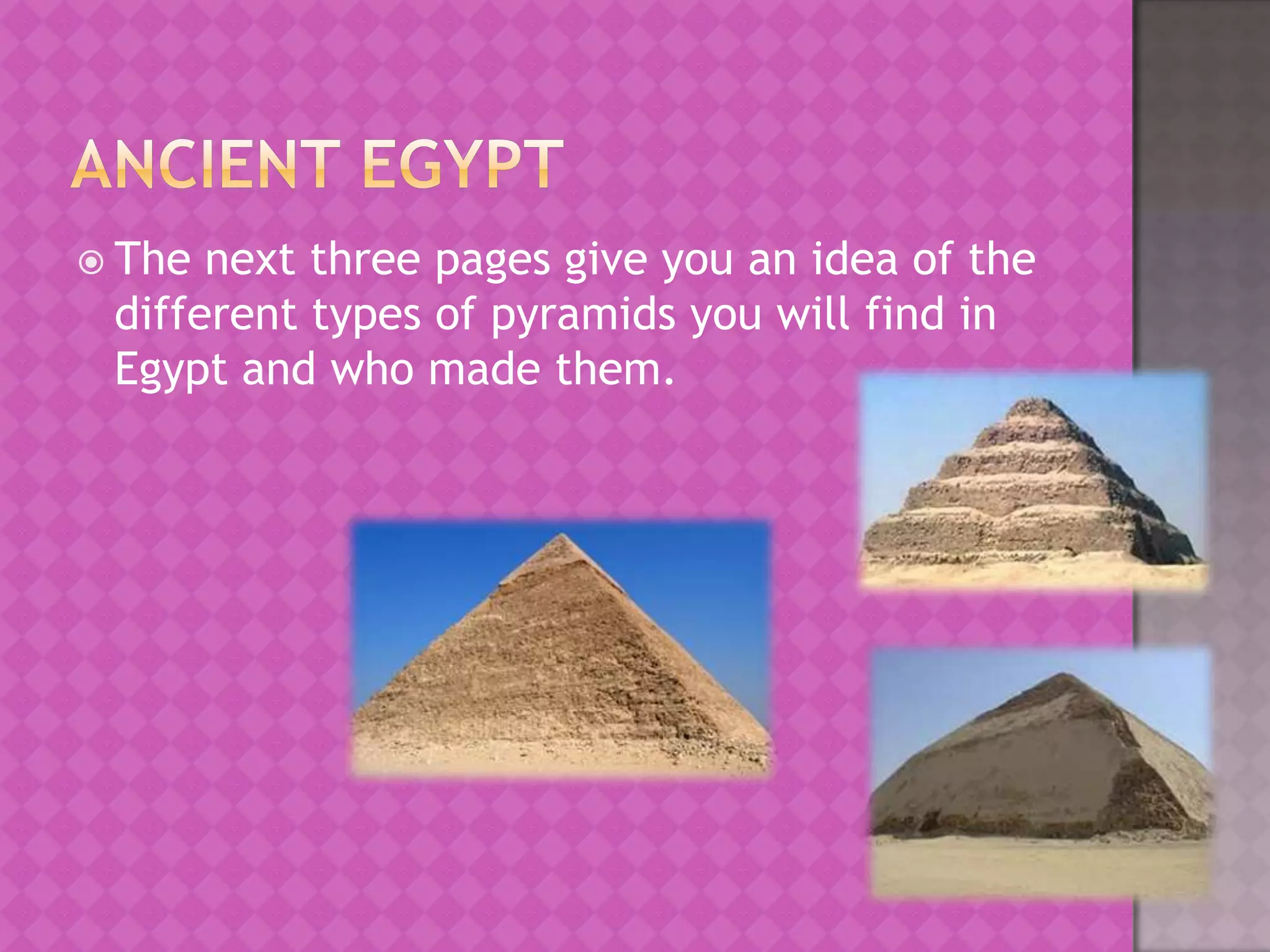 ANCIENT EGYPT

The next three pages give you an idea of the different types of pyramids you will find in Egypt and who made them.